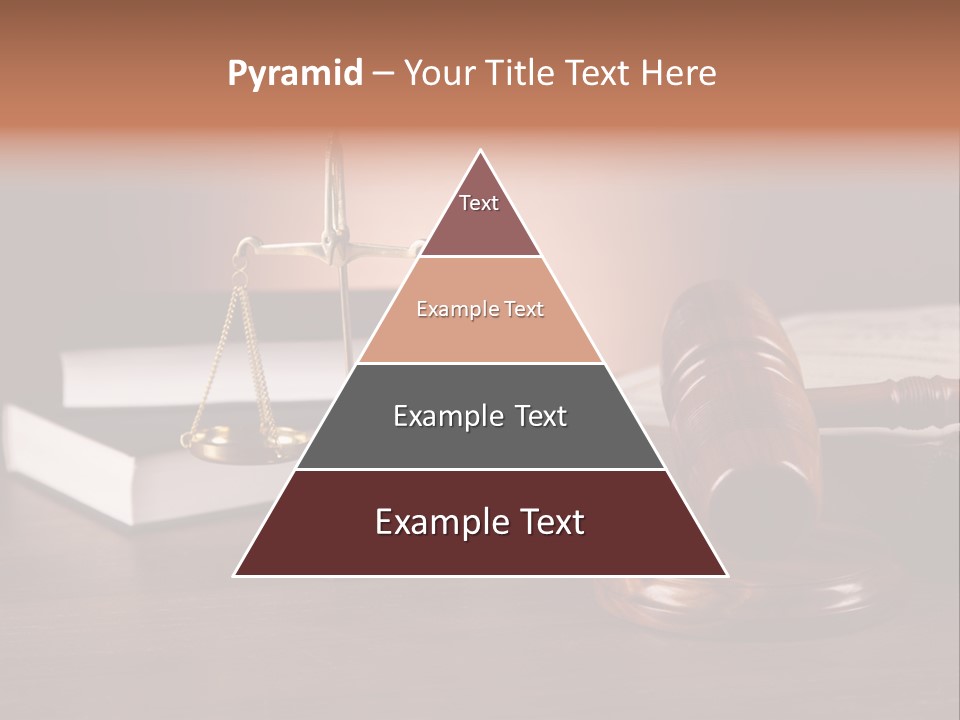 Pyramid – Your Title Text Here

Text

Example Text

Example Text

Example Text